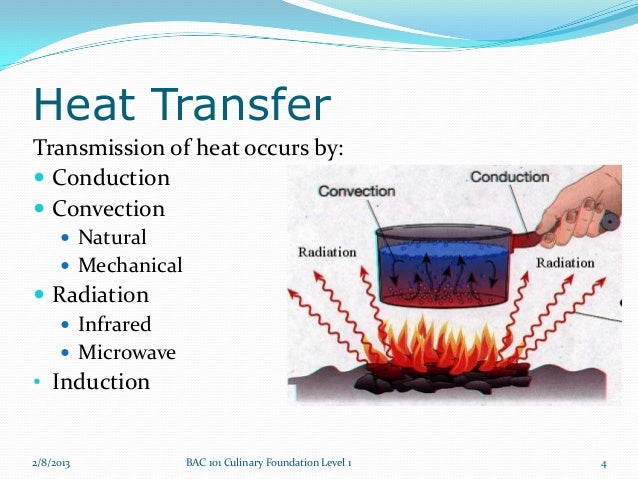 Heat Transfer

Transmission of heat occurs by:

- Conduction
- Convection
  - Natural
  - Mechanical
- Radiation
  - Infrared
  - Microwave
- Induction

Convection

Conduction

Radiation

Radiation

2/8/2013

BAC 101 Culinary Foundation Level 1

4